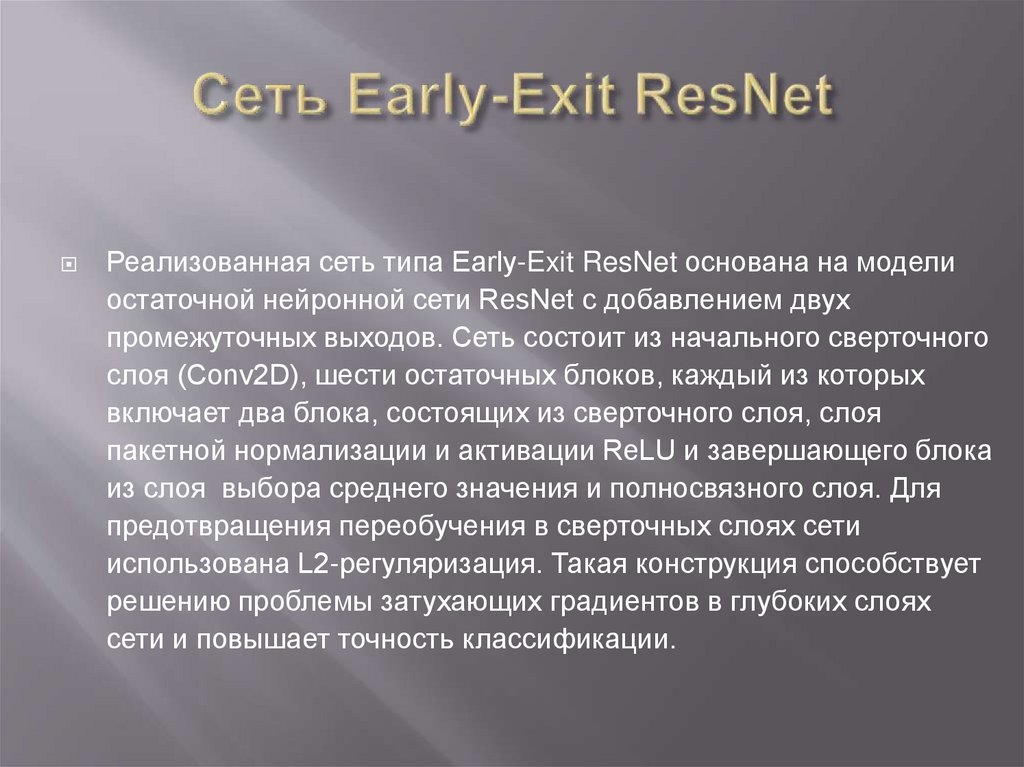 Сеть Early-Exit ResNet

Реализованная сеть типа Early-Exit ResNet основана на модели остаточной нейронной сети ResNet с добавлением двух промежуточных выходов. Сеть состоит из начального сверточного слоя (Conv2D), шести остаточных блоков, каждый из которых включает два блока, состоящих из сверточного слоя, слоя пакетной нормализации и активации ReLU и завершающего блока из слоя  выбора среднего значения и полносвязного слоя. Для предотвращения переобучения в сверточных слоях сети использована L2-регуляризация. Такая конструкция способствует решению проблемы затухающих градиентов в глубоких слоях сети и повышает точность классификации.